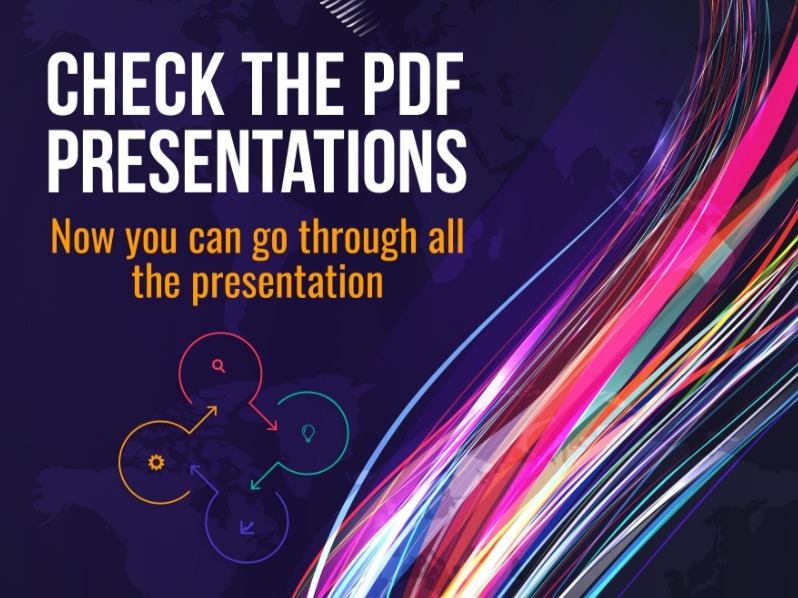 CHECK THE PDF PRESENTATIONS

Now you can go through all the presentation